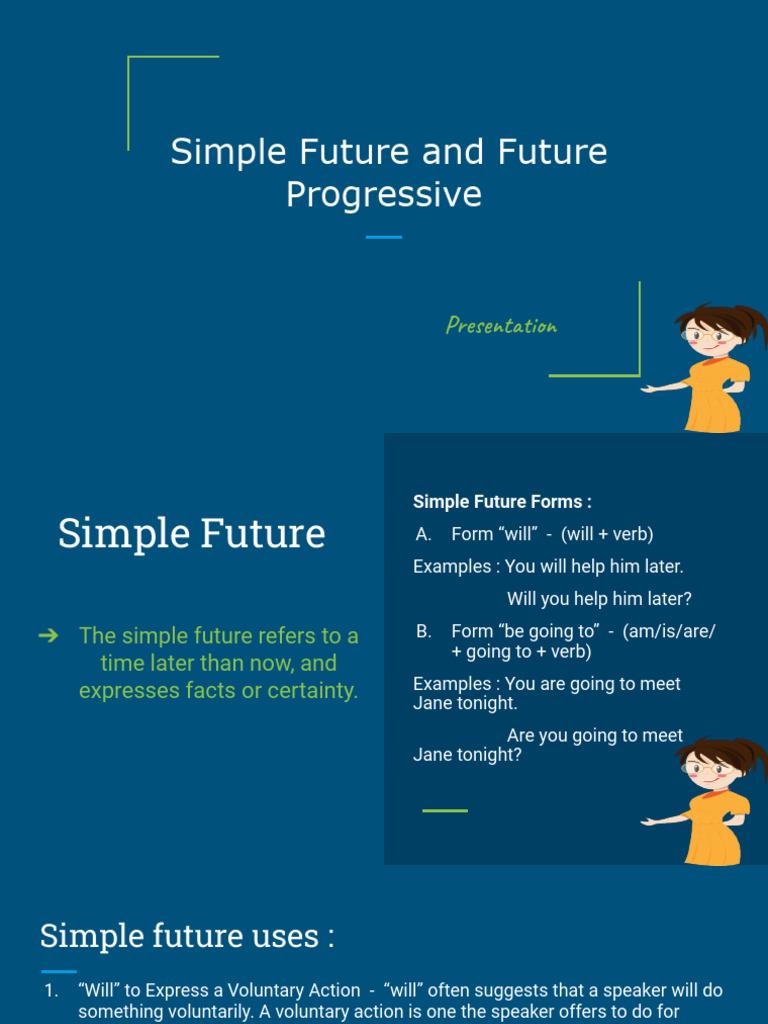 Simple Future and Future Progressive

Presentation

Simple Future

➔ The simple future refers to a time later than now, and expresses facts or certainty.

Simple Future Forms :

A. Form “will” - (will + verb)

Examples : You will help him later.

Will you help him later?

B. Form “be going to” - (am/is/are/ + going to + verb)

Examples : You are going to meet Jane tonight.

Are you going to meet Jane tonight?

Simple future uses :

1. “Will” to Express a Voluntary Action - “will” often suggests that a speaker will do something voluntarily. A voluntary action is one the speaker offers to do for